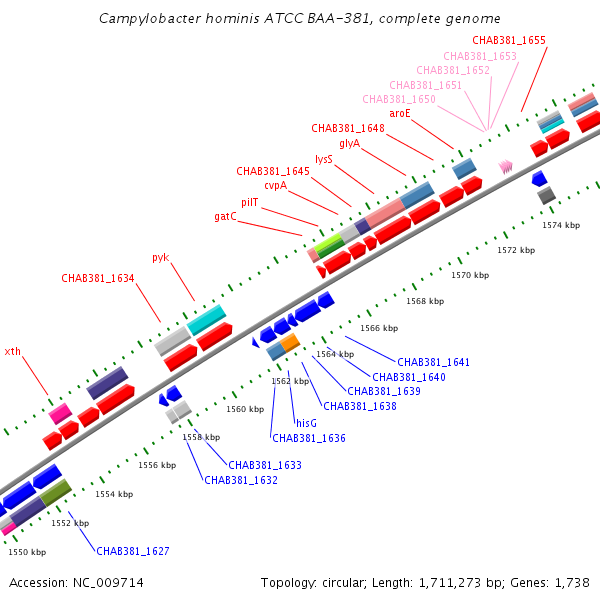 Campylobacter hominis ATCC BAA-381, complete genome

CHAB381_1655
CHAB381_1653
CHAB381_1652
CHAB381_1651
CHAB381_1650
aroE
CHAB381_1648
glyA
lysS
CHAB381_1645
cvpA
pilT
gatC
pyk
CHAB381_1634
xth

1574 kbp
1572 kbp
1570 kbp
1568 kbp
1566 kbp
1564 kbp
1562 kbp
1560 kbp
1558 kbp
1556 kbp
1554 kbp
1552 kbp
1550 kbp

CHAB381_1641
CHAB381_1640
CHAB381_1639
CHAB381_1638
hisG
CHAB381_1636
CHAB381_1633
CHAB381_1632
CHAB381_1627

Accession: NC_009714

Topology: circular; Length: 1,711,273 bp; Genes: 1,738